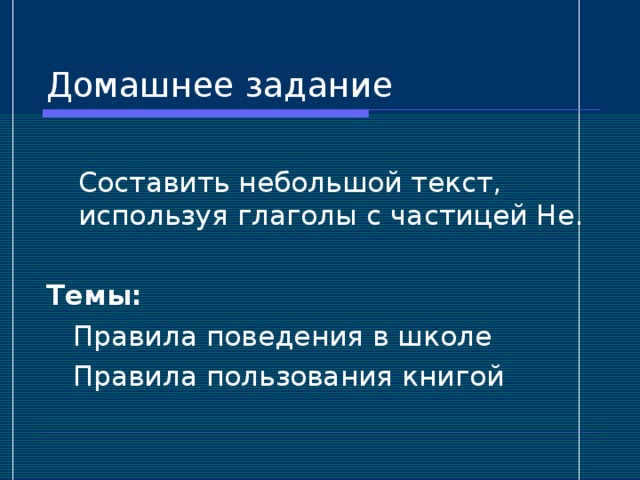 Домашнее задание

Составить небольшой текст, используя глаголы с частицей Не.

Темы:

Правила поведения в школе

Правила пользования книгой